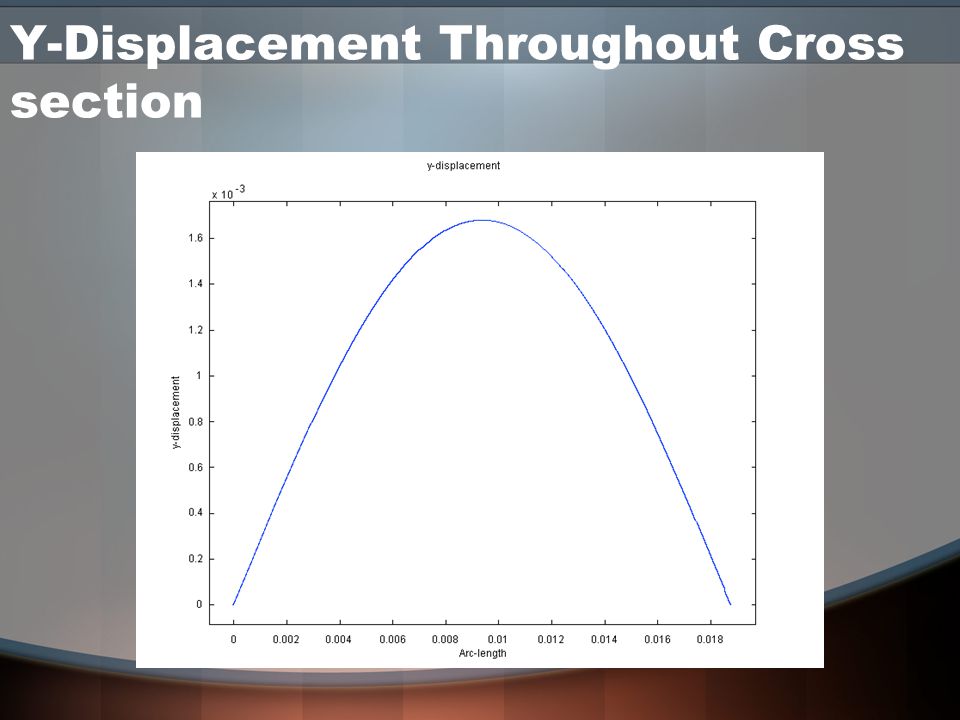 Y-Displacement Throughout Cross section

y-displacement

x $10^{-3}$

1.6
1.4
1.2
1
0.8
0.6
0.4
0.2
0

y-displacement

0 0.002 0.004 0.006 0.008 0.01 0.012 0.014 0.016 0.018

Arc-length